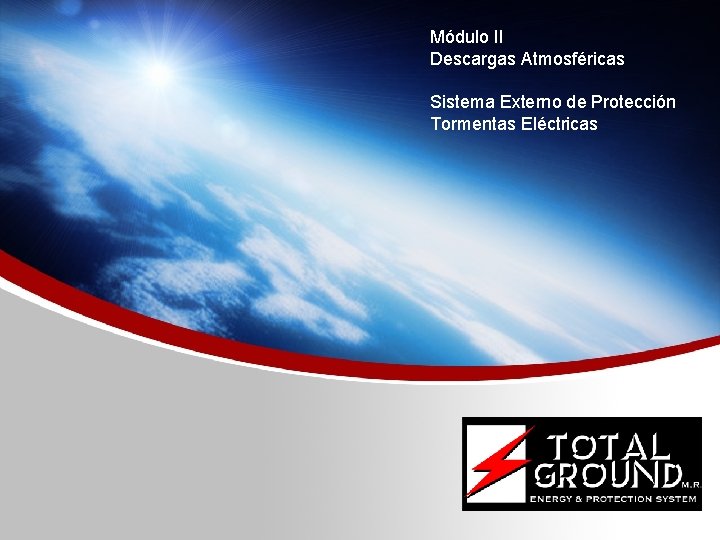 Módulo II
Descargas Atmosféricas

Sistema Externo de Protección
Tormentas Eléctricas

TOTAL GROUND M.R.
ENERGY & PROTECTION SYSTEM